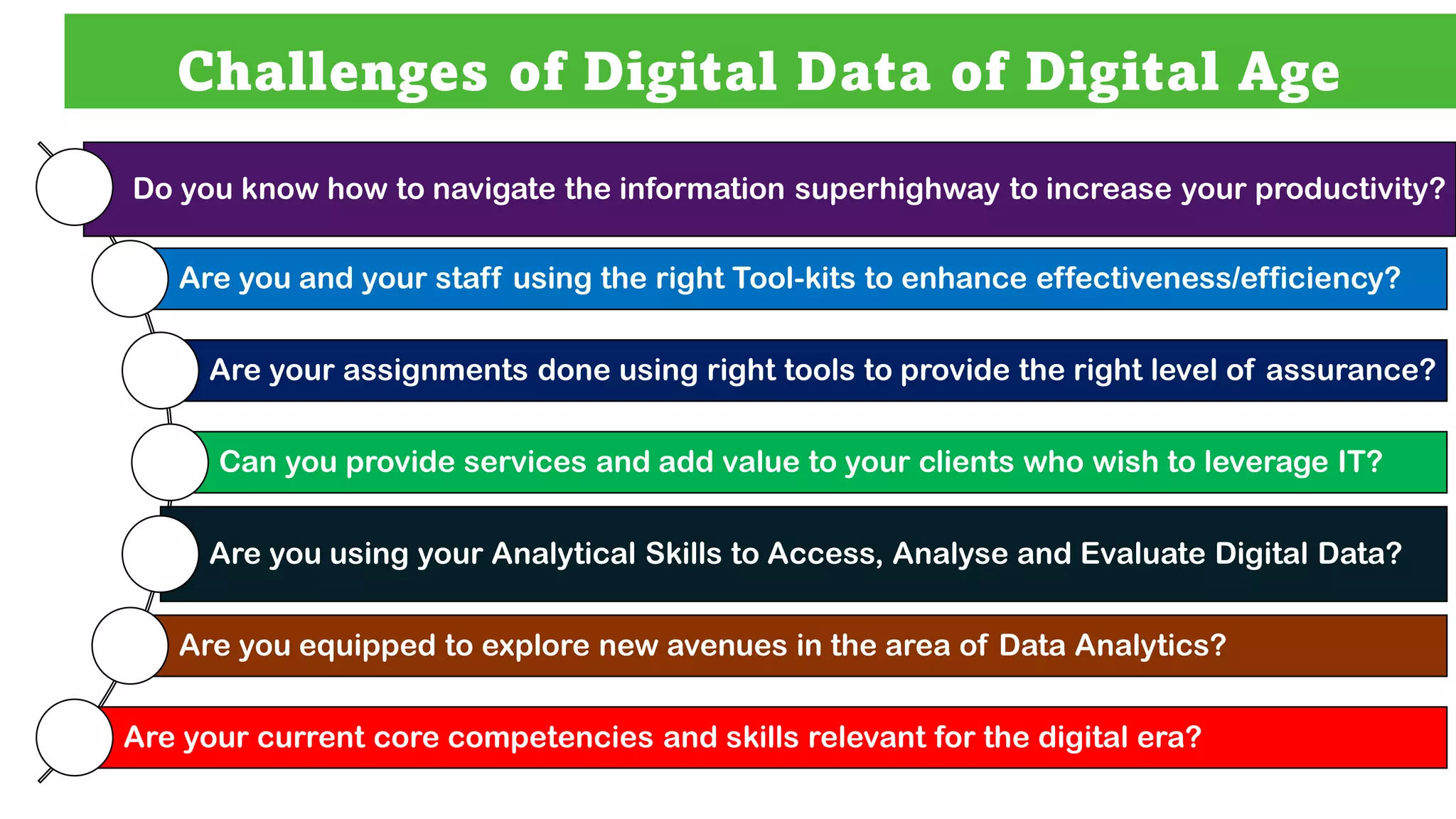 Challenges of Digital Data of Digital Age

Do you know how to navigate the information superhighway to increase your productivity?

Are you and your staff using the right Tool-kits to enhance effectiveness/efficiency?

Are your assignments done using right tools to provide the right level of assurance?

Can you provide services and add value to your clients who wish to leverage IT?

Are you using your Analytical Skills to Access, Analyse and Evaluate Digital Data?

Are you equipped to explore new avenues in the area of Data Analytics?

Are your current core competencies and skills relevant for the digital era?